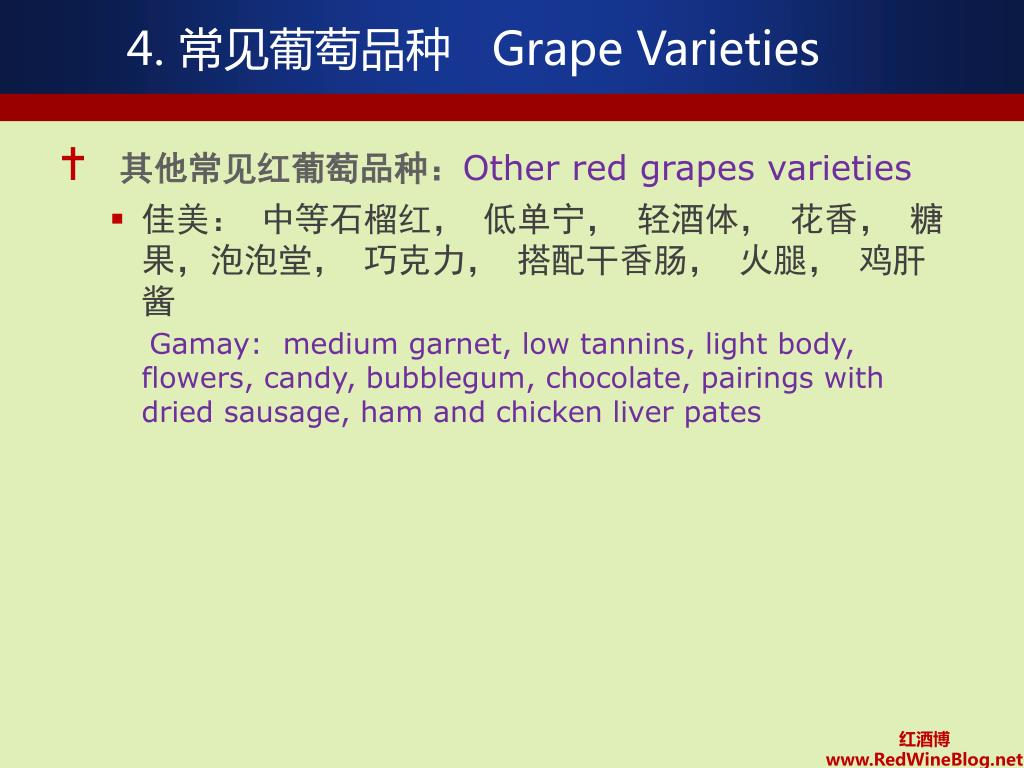 4. 常见葡萄品种 Grape Varieties

其他常见红葡萄品种：Other red grapes varieties

佳美： 中等石榴红， 低单宁， 轻酒体， 花香， 糖果，泡泡堂， 巧克力， 搭配干香肠， 火腿， 鸡肝酱

Gamay: medium garnet, low tannins, light body, flowers, candy, bubblegum, chocolate, pairings with dried sausage, ham and chicken liver pates

红酒博
www.RedWineBlog.net